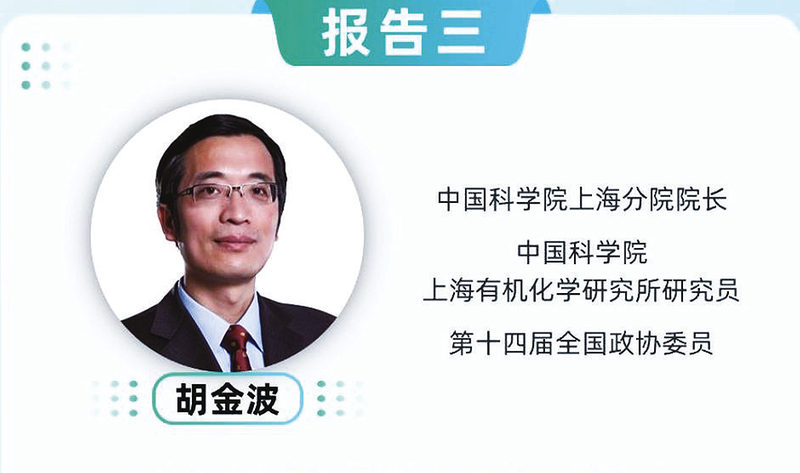 报告三

中国科学院上海分院院长

中国科学院
上海有机化学研究所研究员

第十四届全国政协委员

胡金波